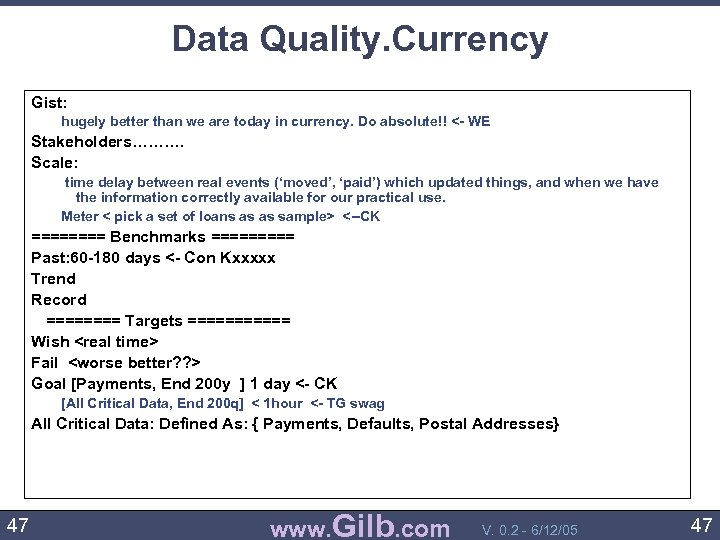 Data Quality.Currency

Gist:
hugely better than we are today in currency. Do absolute!! <- WE
Stakeholders……….
Scale:
time delay between real events ('moved', 'paid') which updated things, and when we have the information correctly available for our practical use.
Meter < pick a set of loans as as sample> <–CK
======== Benchmarks =========
Past:60-180 days <- Con Kxxxxx
Trend
Record
======== Targets ===========
Wish <real time>
Fail <worse better??>
Goal [Payments, End 200y ] 1 day <- CK
[All Critical Data, End 200q] < 1hour <- TG swag
All Critical Data: Defined As: { Payments, Defaults, Postal Addresses}

47 www.Gilb.com V. 0.2 - 6/12/05 47